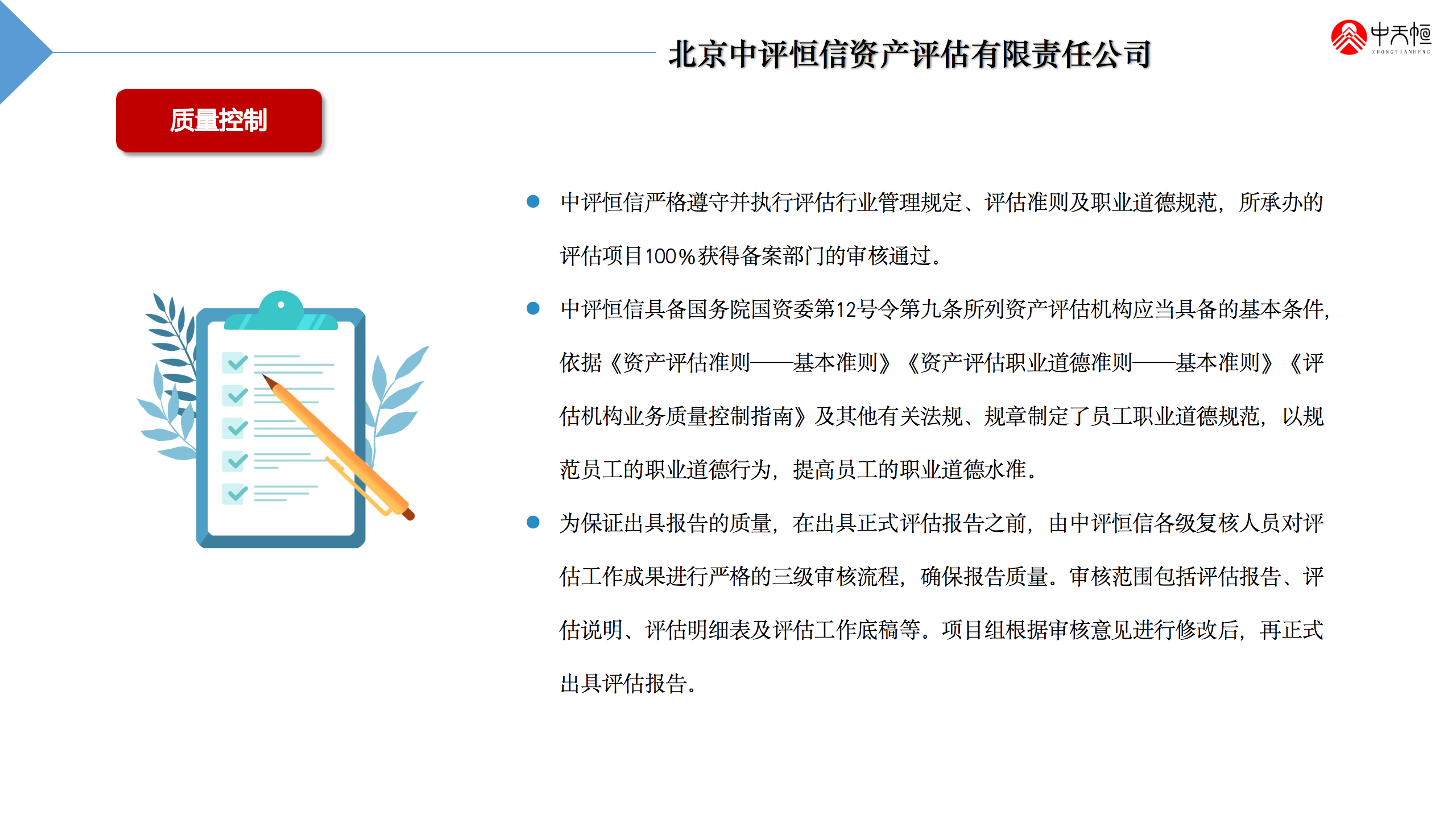 北京中评恒信资产评估有限责任公司

中天恒
ZHONGTIANHENG

质量控制

● 中评恒信严格遵守并执行评估行业管理规定、评估准则及职业道德规范，所承办的评估项目100％获得备案部门的审核通过。

● 中评恒信具备国务院国资委第12号令第九条所列资产评估机构应当具备的基本条件，依据《资产评估准则——基本准则》《资产评估职业道德准则——基本准则》《评估机构业务质量控制指南》及其他有关法规、规章制定了员工职业道德规范，以规范员工的职业道德行为，提高员工的职业道德水准。

● 为保证出具报告的质量，在出具正式评估报告之前，由中评恒信各级复核人员对评估工作成果进行严格的三级审核流程，确保报告质量。审核范围包括评估报告、评估说明、评估明细表及评估工作底稿等。项目组根据审核意见进行修改后，再正式出具评估报告。